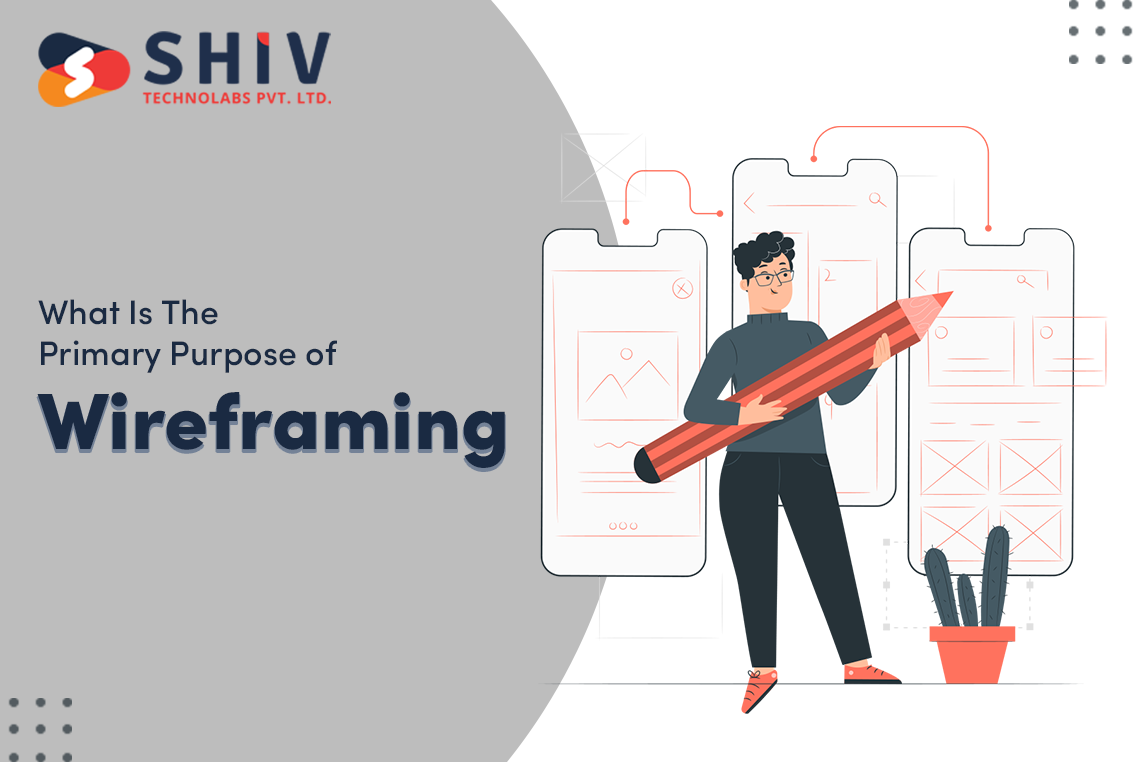 SHIV
TECHNOLABS PVT. LTD.

What Is The Primary Purpose of

Wireframing